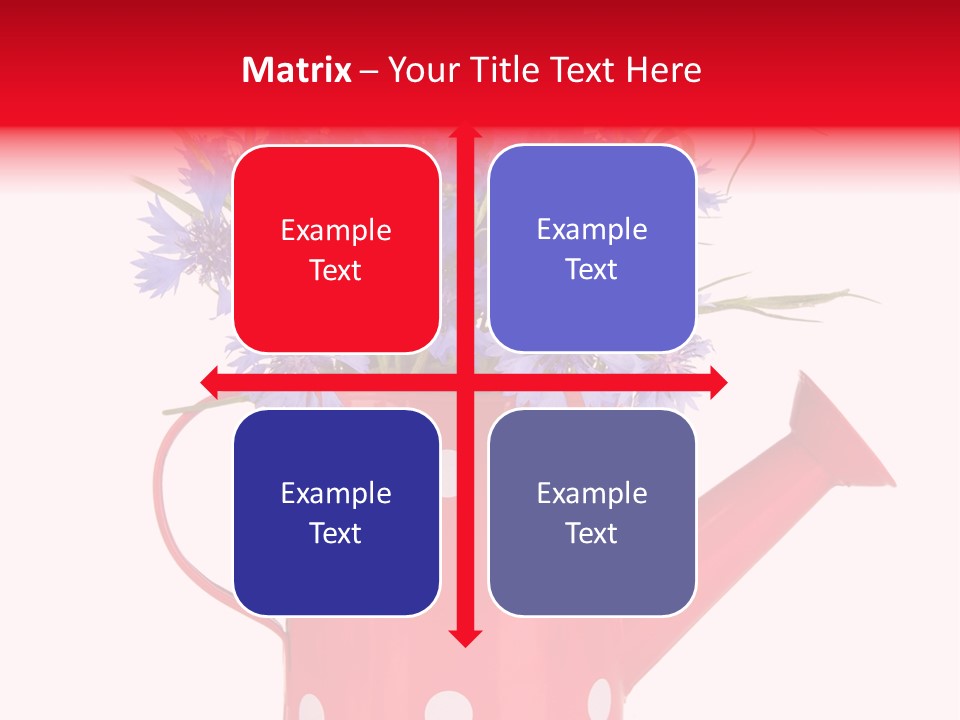 Matrix – Your Title Text Here

Example Text

Example Text

Example Text

Example Text